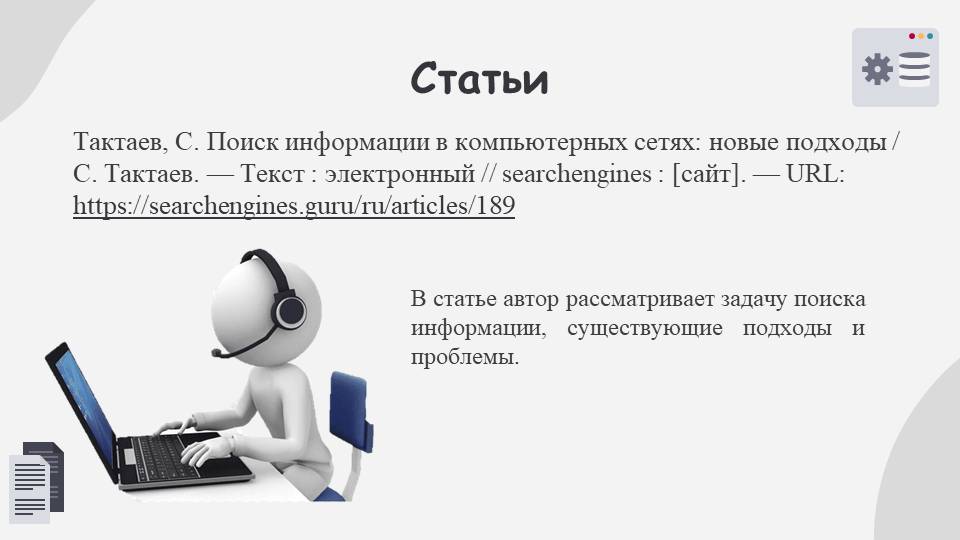 Статьи

Тактаев, С. Поиск информации в компьютерных сетях: новые подходы / С. Тактаев. — Текст : электронный // searchengines : [сайт]. — URL: https://searchengines.guru/ru/articles/189

В статье автор рассматривает задачу поиска информации, существующие подходы и проблемы.